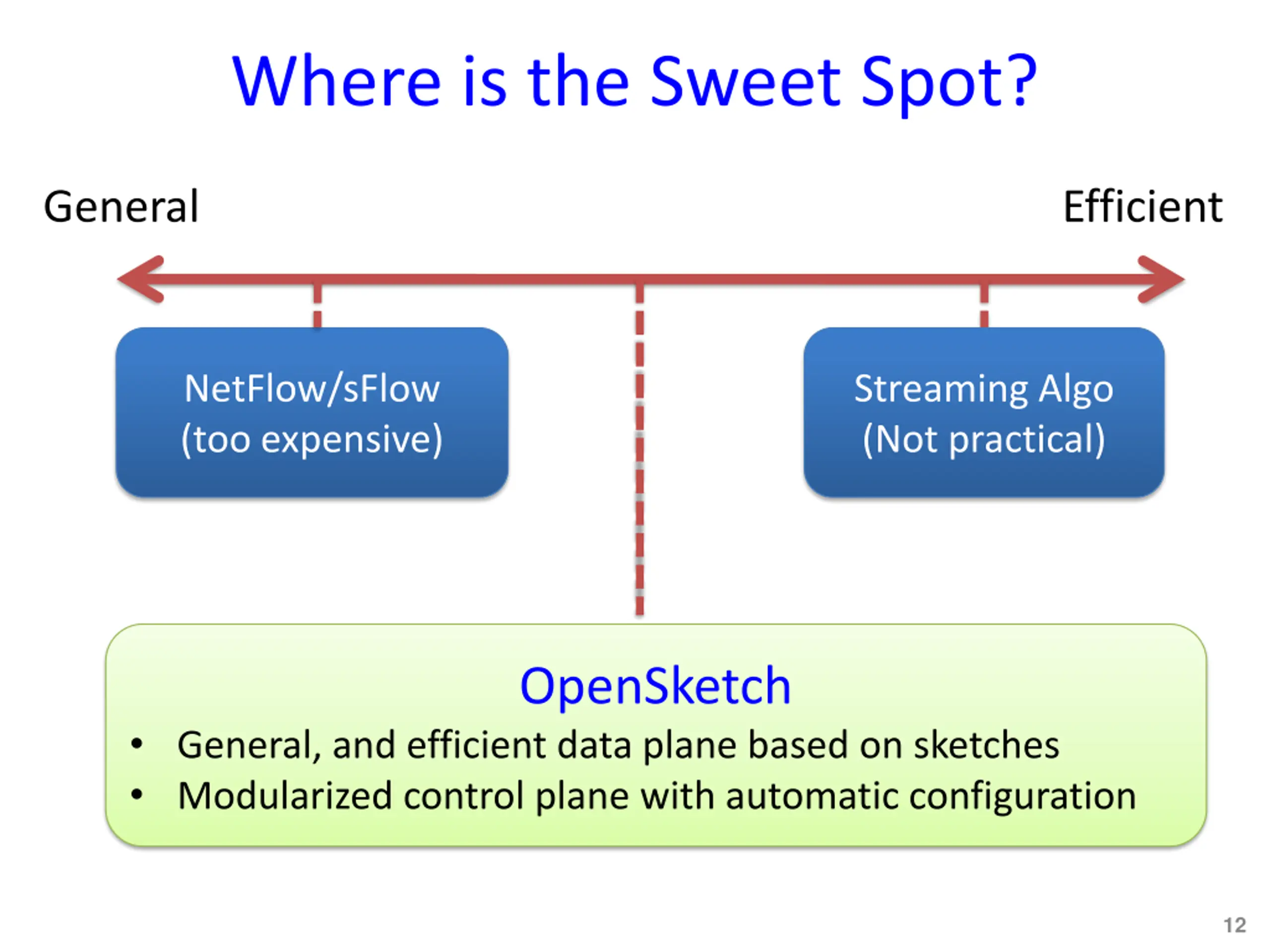 Where is the Sweet Spot?

General

Efficient

NetFlow/sFlow
(too expensive)

Streaming Algo
(Not practical)

OpenSketch

• General, and efficient data plane based on sketches
• Modularized control plane with automatic configuration

12